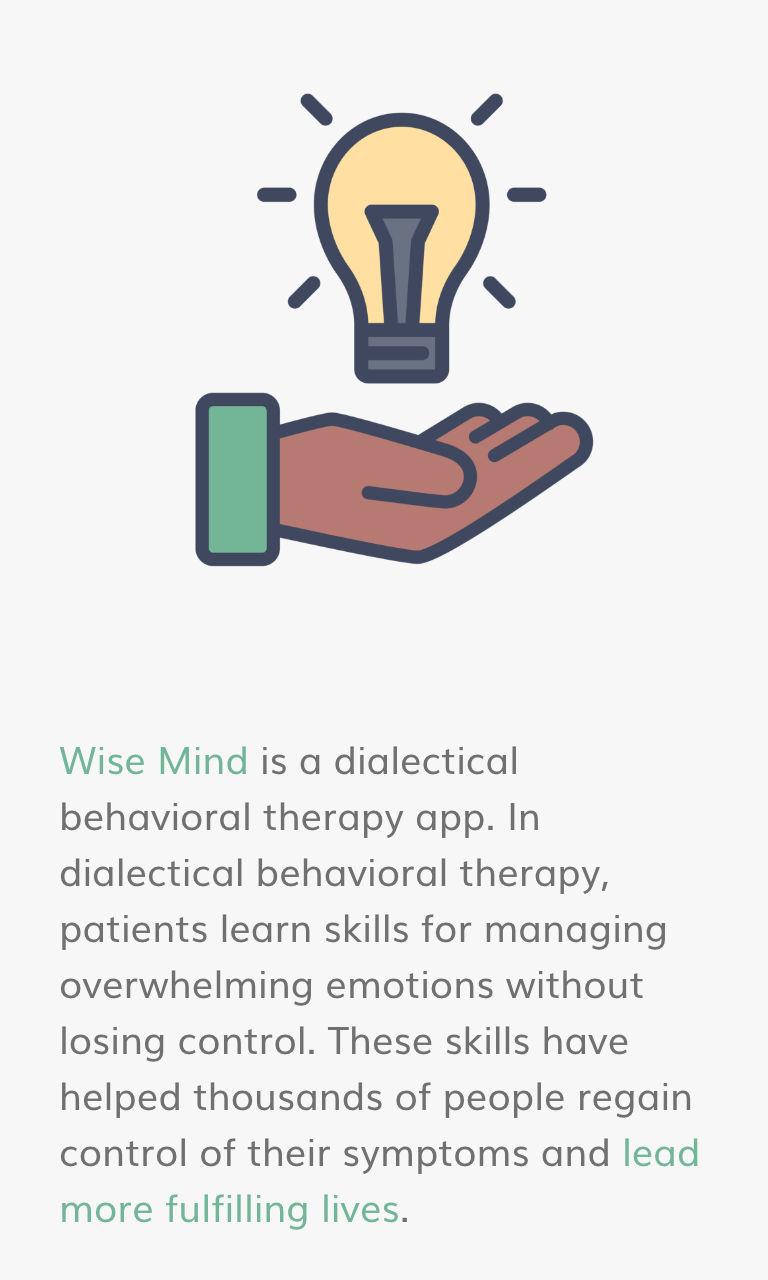 Wise Mind is a dialectical behavioral therapy app. In dialectical behavioral therapy, patients learn skills for managing overwhelming emotions without losing control. These skills have helped thousands of people regain control of their symptoms and lead more fulfilling lives.